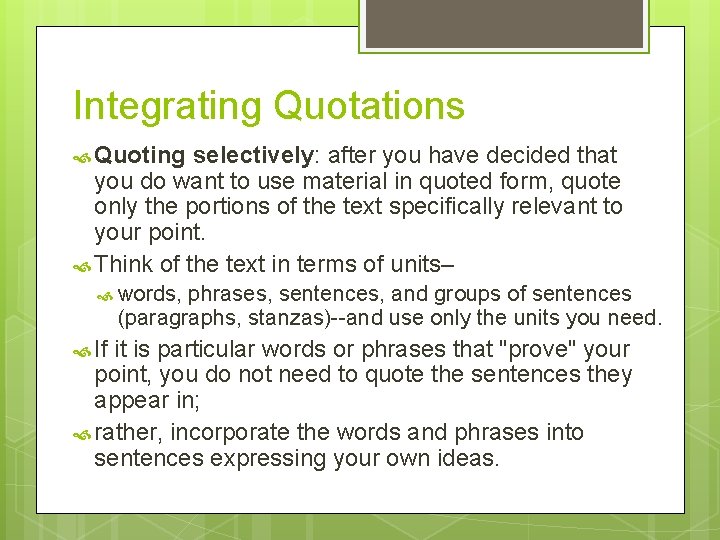 Integrating Quotations

Quoting selectively: after you have decided that you do want to use material in quoted form, quote only the portions of the text specifically relevant to your point.

Think of the text in terms of units–

words, phrases, sentences, and groups of sentences (paragraphs, stanzas)--and use only the units you need.

If it is particular words or phrases that "prove" your point, you do not need to quote the sentences they appear in;

rather, incorporate the words and phrases into sentences expressing your own ideas.